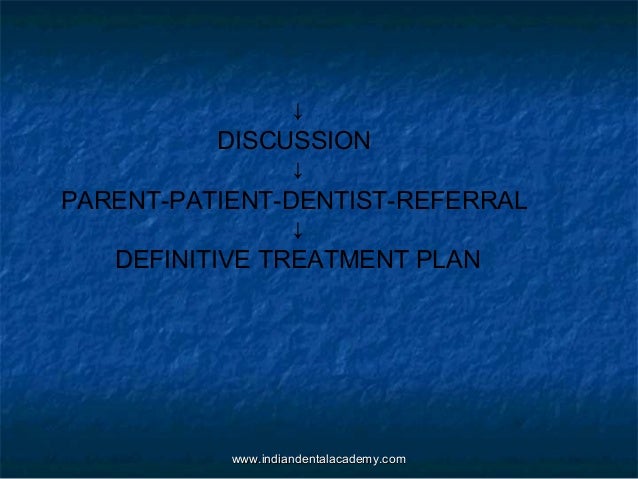 ↓
DISCUSSION
↓
PARENT-PATIENT-DENTIST-REFERRAL
↓
DEFINITIVE TREATMENT PLAN

www.indiandentalacademy.com